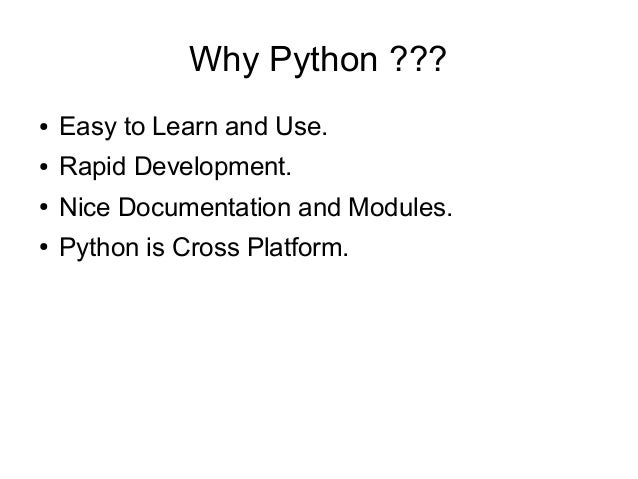 Why Python ???

• Easy to Learn and Use.
• Rapid Development.
• Nice Documentation and Modules.
• Python is Cross Platform.